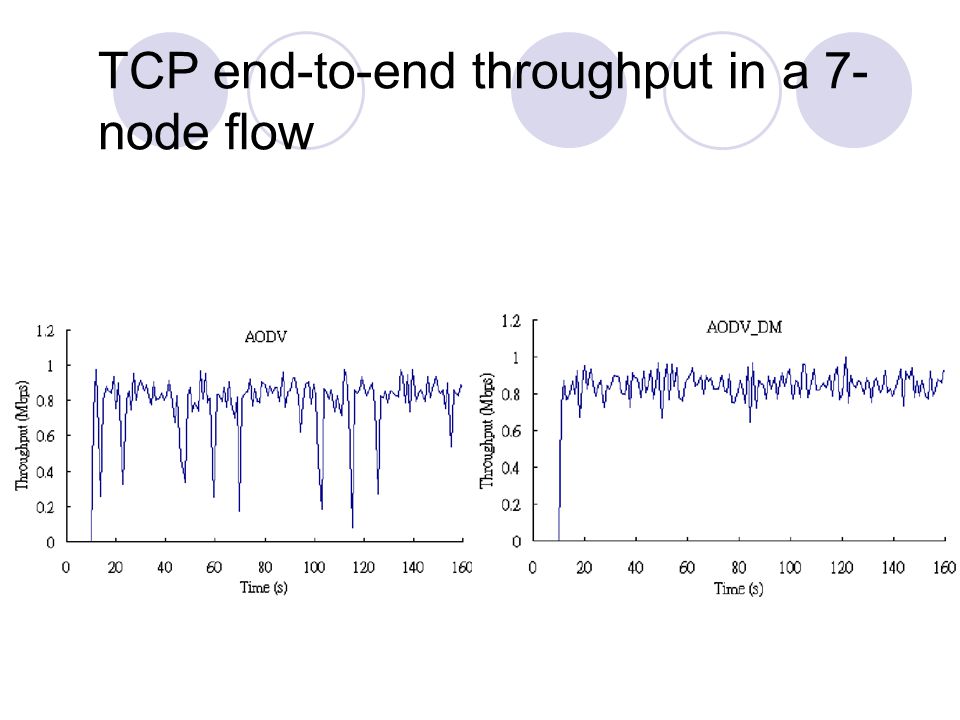 TCP end-to-end throughput in a 7-node flow

AODV

Throughput (Mbps)

1.2
1
0.8
0.6
0.4
0.2
0

0 20 40 60 80 100 120 140 160

Time (s)

AODV_DM

Throughput (Mbps)

1.2
1
0.8
0.6
0.4
0.2
0

0 20 40 60 80 100 120 140 160

Time (s)